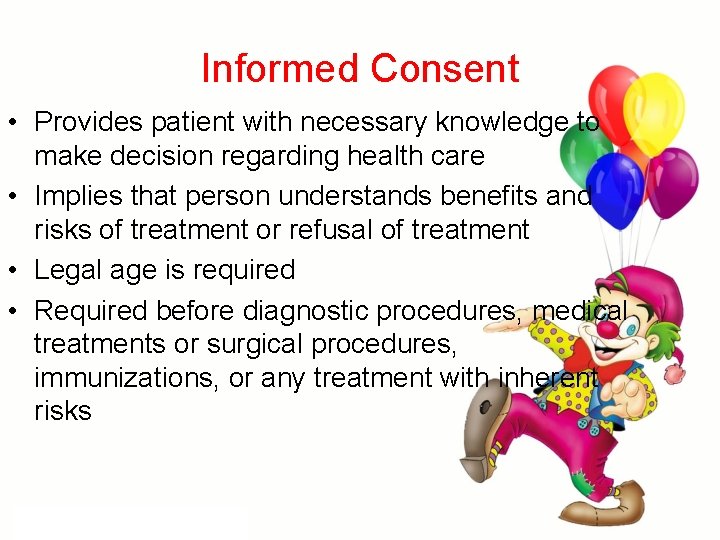 Informed Consent

• Provides patient with necessary knowledge to make decision regarding health care

• Implies that person understands benefits and risks of treatment or refusal of treatment

• Legal age is required

• Required before diagnostic procedures, medical treatments or surgical procedures, immunizations, or any treatment with inherent risks